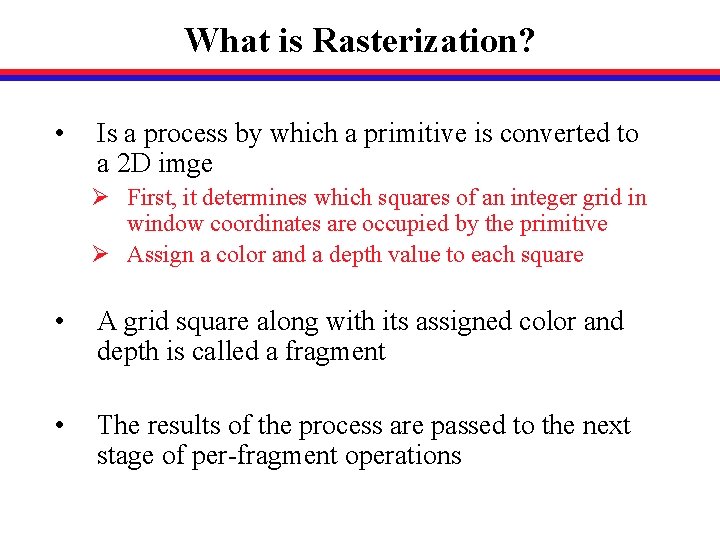 What is Rasterization?

• Is a process by which a primitive is converted to a 2D imge

➢ First, it determines which squares of an integer grid in window coordinates are occupied by the primitive

➢ Assign a color and a depth value to each square

• A grid square along with its assigned color and depth is called a fragment

• The results of the process are passed to the next stage of per-fragment operations